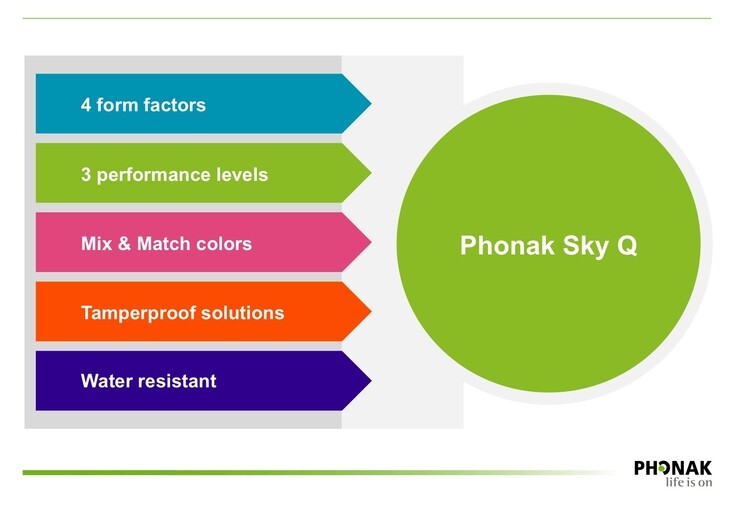 4 form factors

3 performance levels

Mix & Match colors

Tamperproof solutions

Water resistant

Phonak Sky Q

PHONAK
life is on